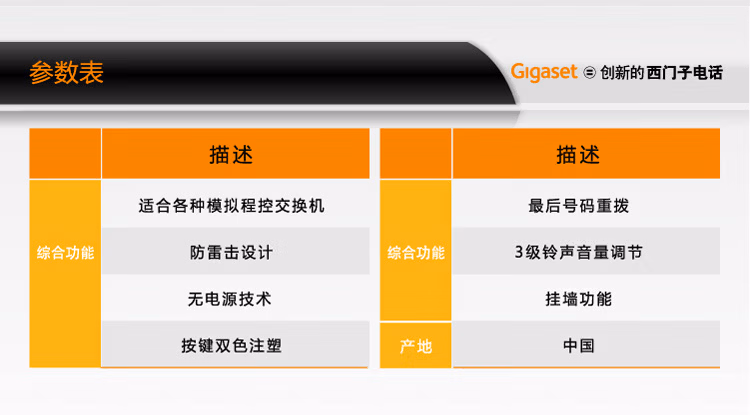 参数表

Gigaset 创新的西门子电话

|  | 描述 |
|---|---|
| 综合功能 | 适合各种模拟程控交换机 |
|  | 防雷击设计 |
|  | 无电源技术 |
|  | 按键双色注塑 |

|  | 描述 |
|---|---|
| 综合功能 | 最后号码重拨 |
|  | 3级铃声音量调节 |
|  | 挂墙功能 |
| 产地 | 中国 |